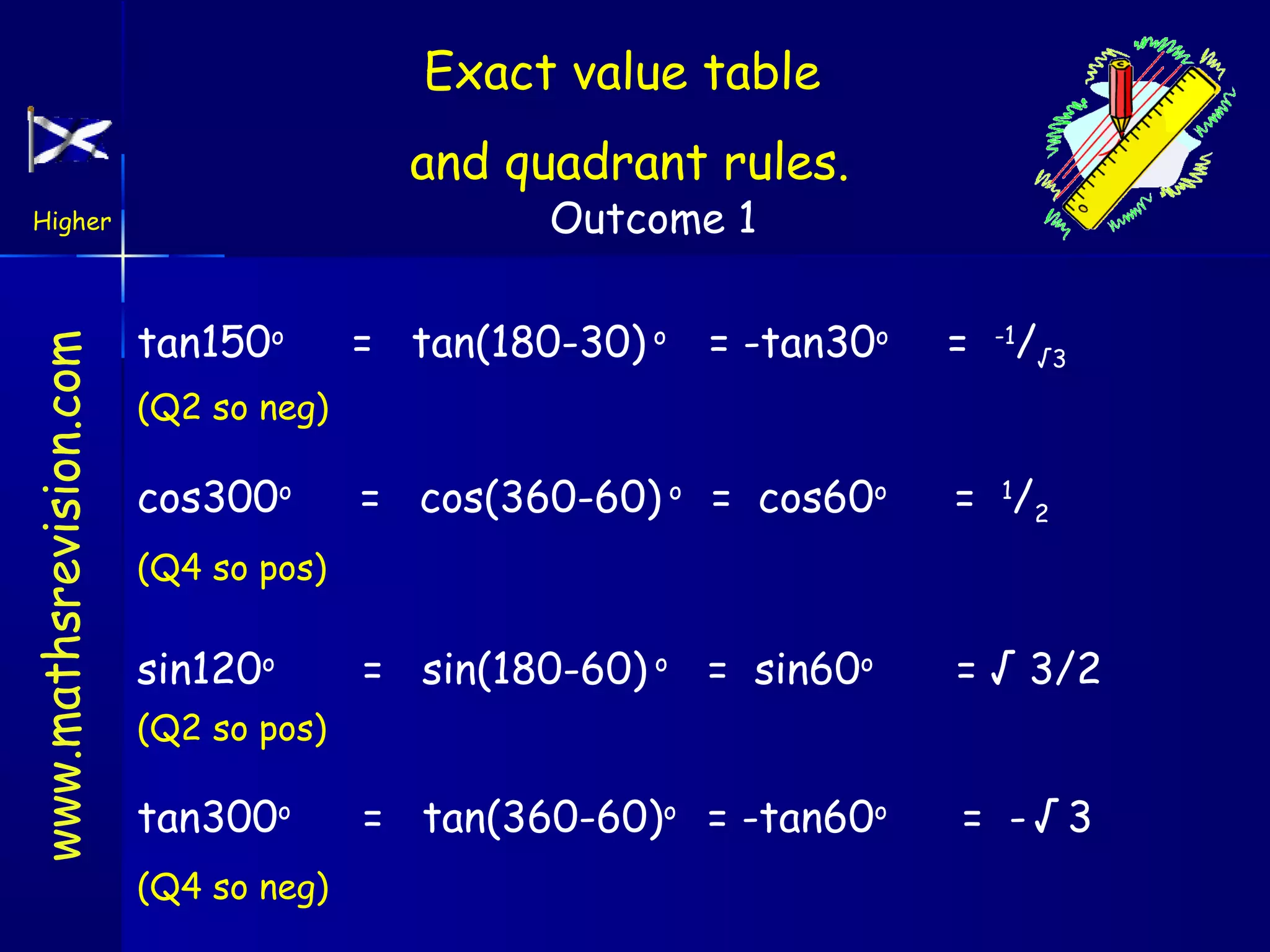 Higher

Exact value table

and quadrant rules.

Outcome 1

www.mathsrevision.com

$\tan 150^o = \tan(180-30)^o = -\tan 30^o = {}^{-1}/_{\sqrt{3}}$

(Q2 so neg)

$\cos 300^o = \cos(360-60)^o = \cos 60^o = {}^{1}/_{2}$

(Q4 so pos)

$\sin 120^o = \sin(180-60)^o = \sin 60^o = \sqrt{3}/2$

(Q2 so pos)

$\tan 300^o = \tan(360-60)^o = -\tan 60^o = -\sqrt{3}$

(Q4 so neg)